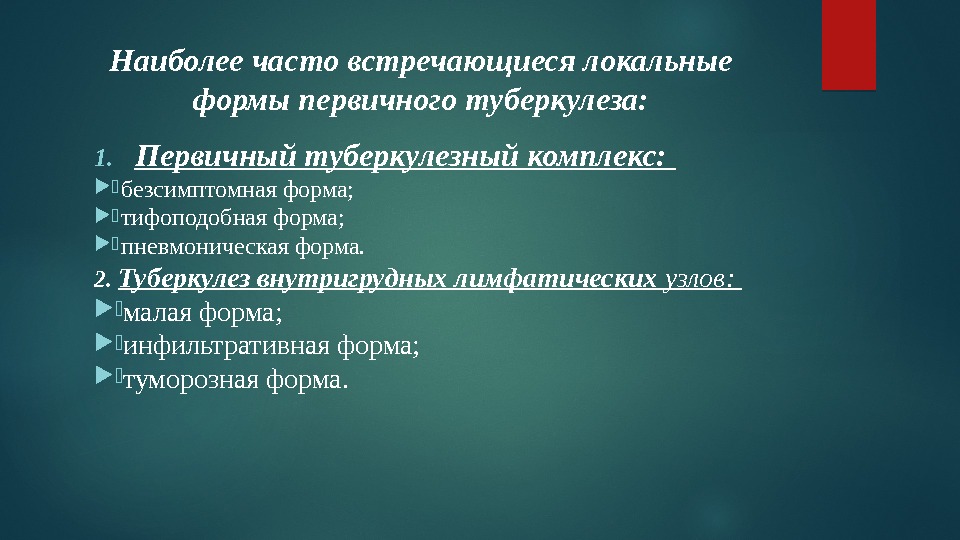 Наиболее часто встречающиеся локальные формы первичного туберкулеза:

1. Первичный туберкулезный комплекс:

безсимптомная форма;

тифоподобная форма;

пневмоническая форма.

2. Туберкулез внутригрудных лимфатических узлов:

малая форма;

инфильтративная форма;

туморозная форма.